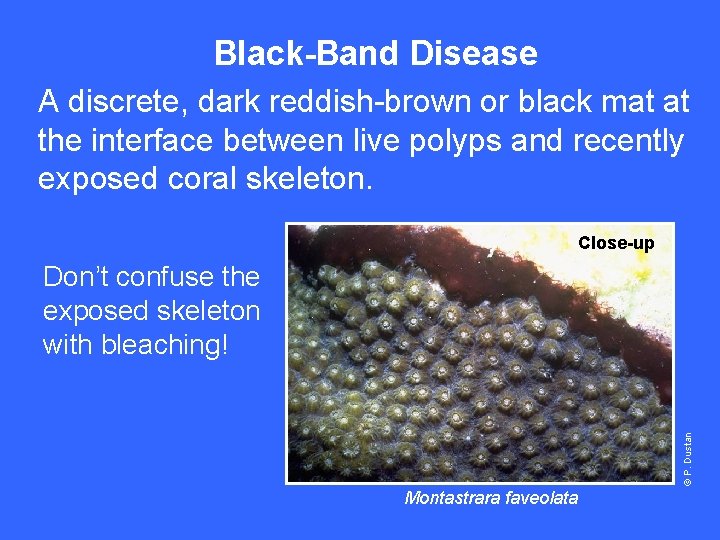 Black-Band Disease

A discrete, dark reddish-brown or black mat at the interface between live polyps and recently exposed coral skeleton.

Don't confuse the exposed skeleton with bleaching!

Close-up

© P. Dustan

Montastrara faveolata